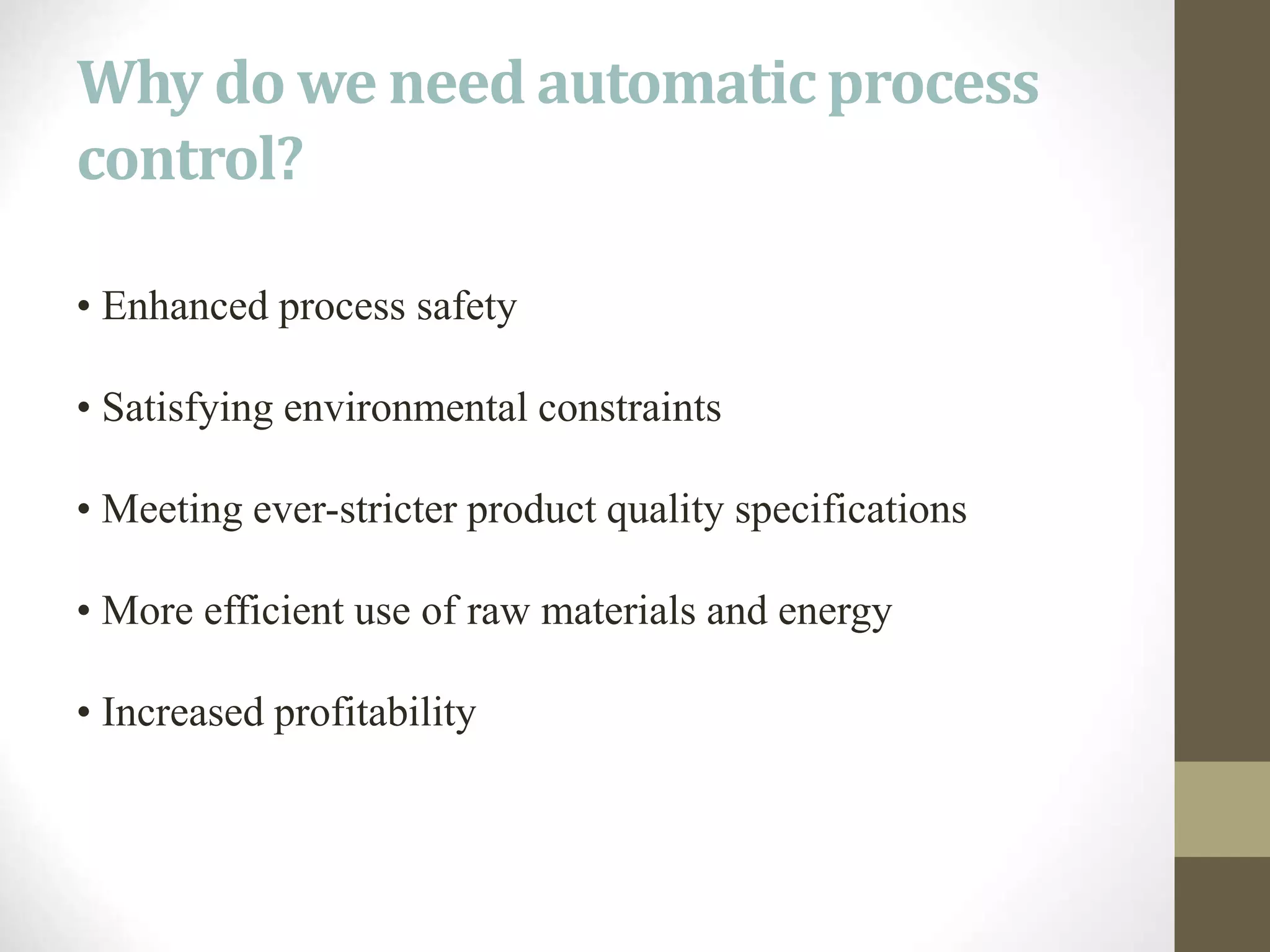 Why do we need automatic process control?

• Enhanced process safety

• Satisfying environmental constraints

• Meeting ever-stricter product quality specifications

• More efficient use of raw materials and energy

• Increased profitability